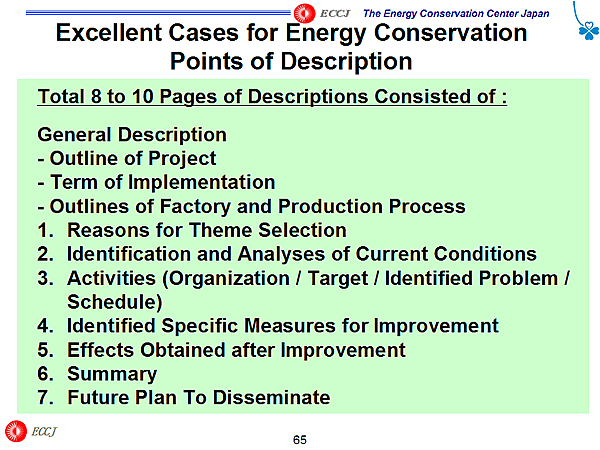 ECCJ The Energy Conservation Center Japan

Excellent Cases for Energy Conservation
Points of Description

Total 8 to 10 Pages of Descriptions Consisted of :

General Description
- Outline of Project
- Term of Implementation
- Outlines of Factory and Production Process
1. Reasons for Theme Selection
2. Identification and Analyses of Current Conditions
3. Activities (Organization / Target / Identified Problem / Schedule)
4. Identified Specific Measures for Improvement
5. Effects Obtained after Improvement
6. Summary
7. Future Plan To Disseminate

ECCJ

65